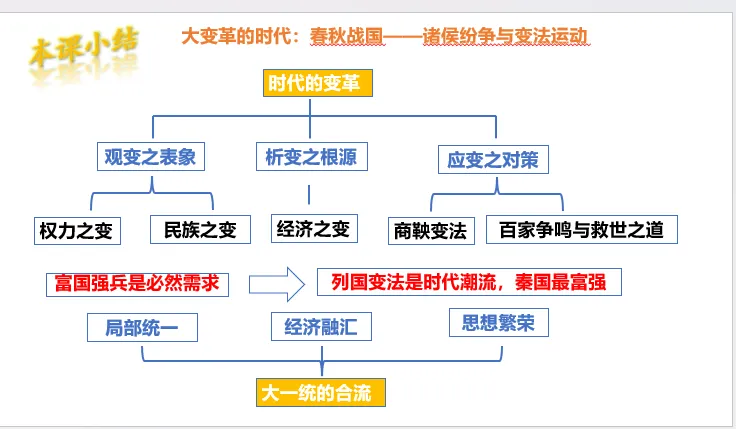 本课小结

大变革的时代：春秋战国——诸侯纷争与变法运动

时代的变革

观变之表象
析变之根源
应变之对策

权力之变
民族之变
经济之变
商鞅变法
百家争鸣与救世之道

富国强兵是必然需求
列国变法是时代潮流，秦国最富强

局部统一
经济融汇
思想繁荣

大一统的合流